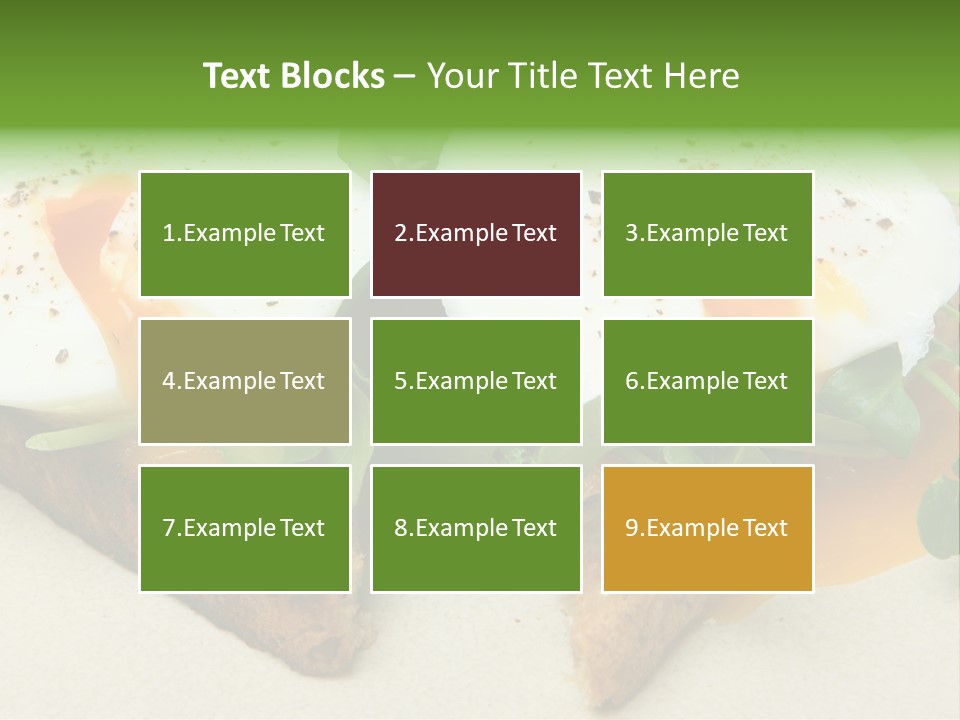 Text Blocks – Your Title Text Here

1.Example Text

2.Example Text

3.Example Text

4.Example Text

5.Example Text

6.Example Text

7.Example Text

8.Example Text

9.Example Text